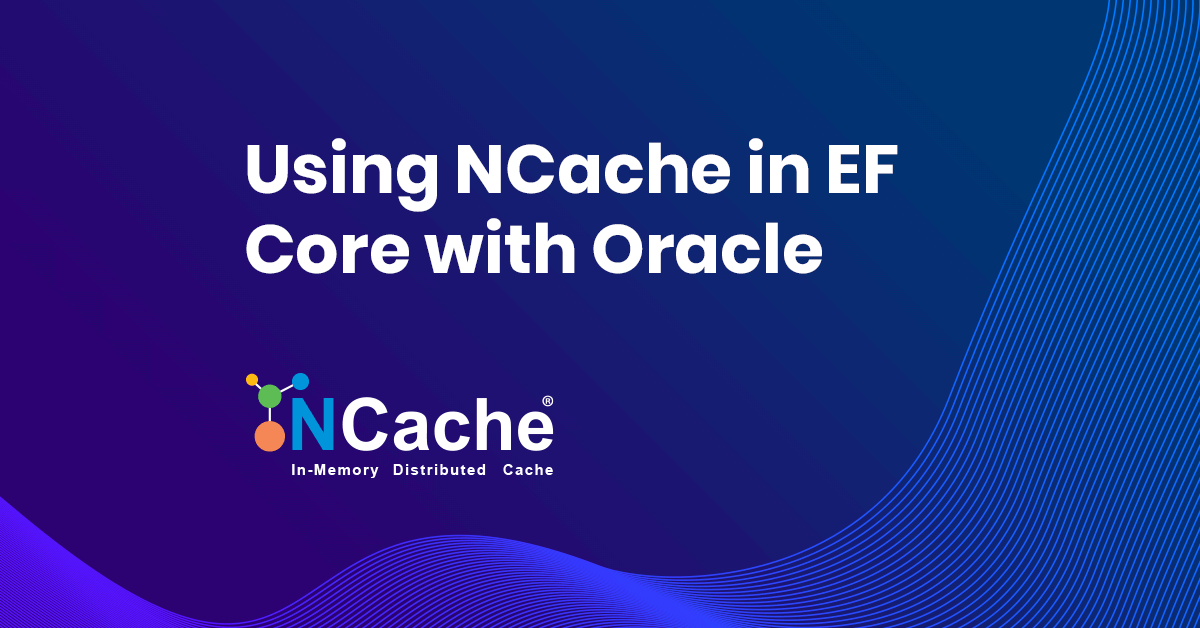 Using NCache in EF Core with Oracle

NCache®
In-Memory Distributed Cache